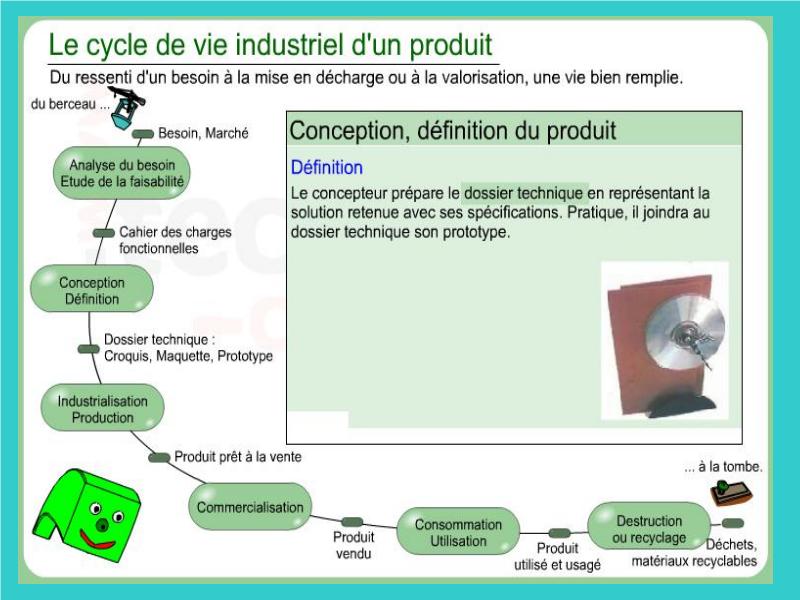 Le cycle de vie industriel d'un produit

Du ressenti d'un besoin à la mise en décharge ou à la valorisation, une vie bien remplie.

du berceau ...

Besoin, Marché

Analyse du besoin
Etude de la faisabilité

Cahier des charges fonctionnelles

Conception
Définition

Dossier technique :
Croquis, Maquette, Prototype

Industrialisation
Production

Produit prêt à la vente

Commercialisation

Produit vendu

Consommation
Utilisation

Produit utilisé et usagé

Destruction
ou recyclage

Déchets, matériaux recyclables

... à la tombe.

Conception, définition du produit

Définition

Le concepteur prépare le dossier technique en représentant la solution retenue avec ses spécifications. Pratique, il joindra au dossier technique son prototype.